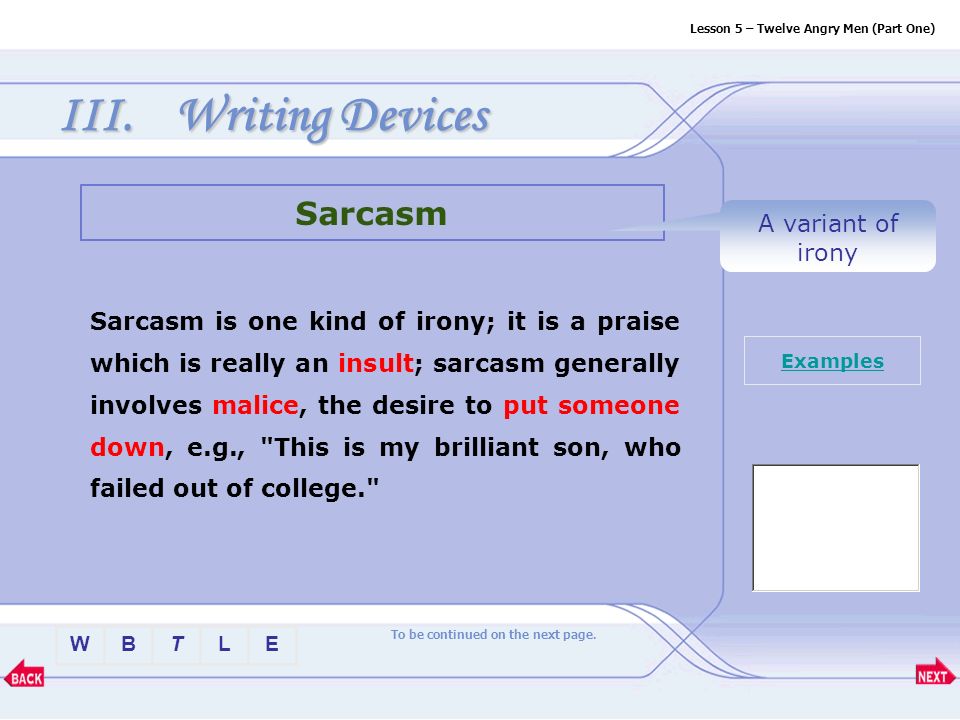 Lesson 5 – Twelve Angry Men (Part One)

III. Writing Devices

Sarcasm

A variant of irony

Sarcasm is one kind of irony; it is a praise which is really an insult; sarcasm generally involves malice, the desire to put someone down, e.g., "This is my brilliant son, who failed out of college."

Examples

W B T L E

To be continued on the next page.

BACK

NEXT